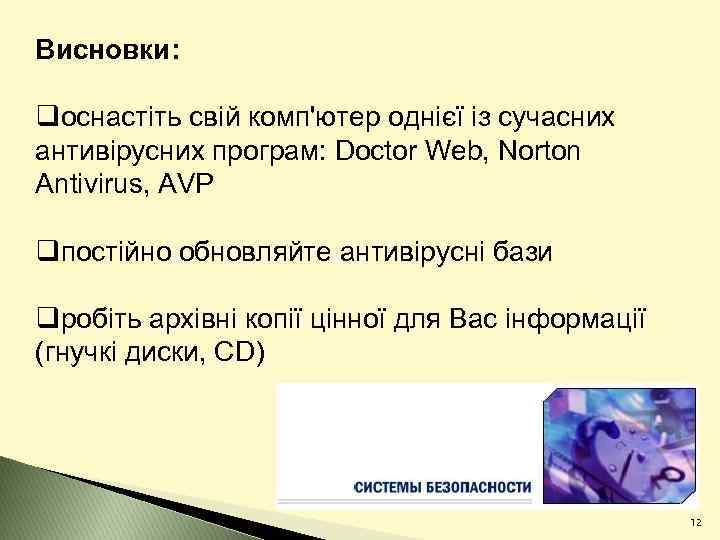 Висновки:

❑оснастіть свій комп'ютер однієї із сучасних антивірусних програм: Doctor Web, Norton Antivirus, AVP

❑постійно обновляйте антивірусні бази

❑робіть архівні копії цінної для Вас інформації (гнучкі диски, CD)

СИСТЕМЫ БЕЗОПАСНОСТИ

12